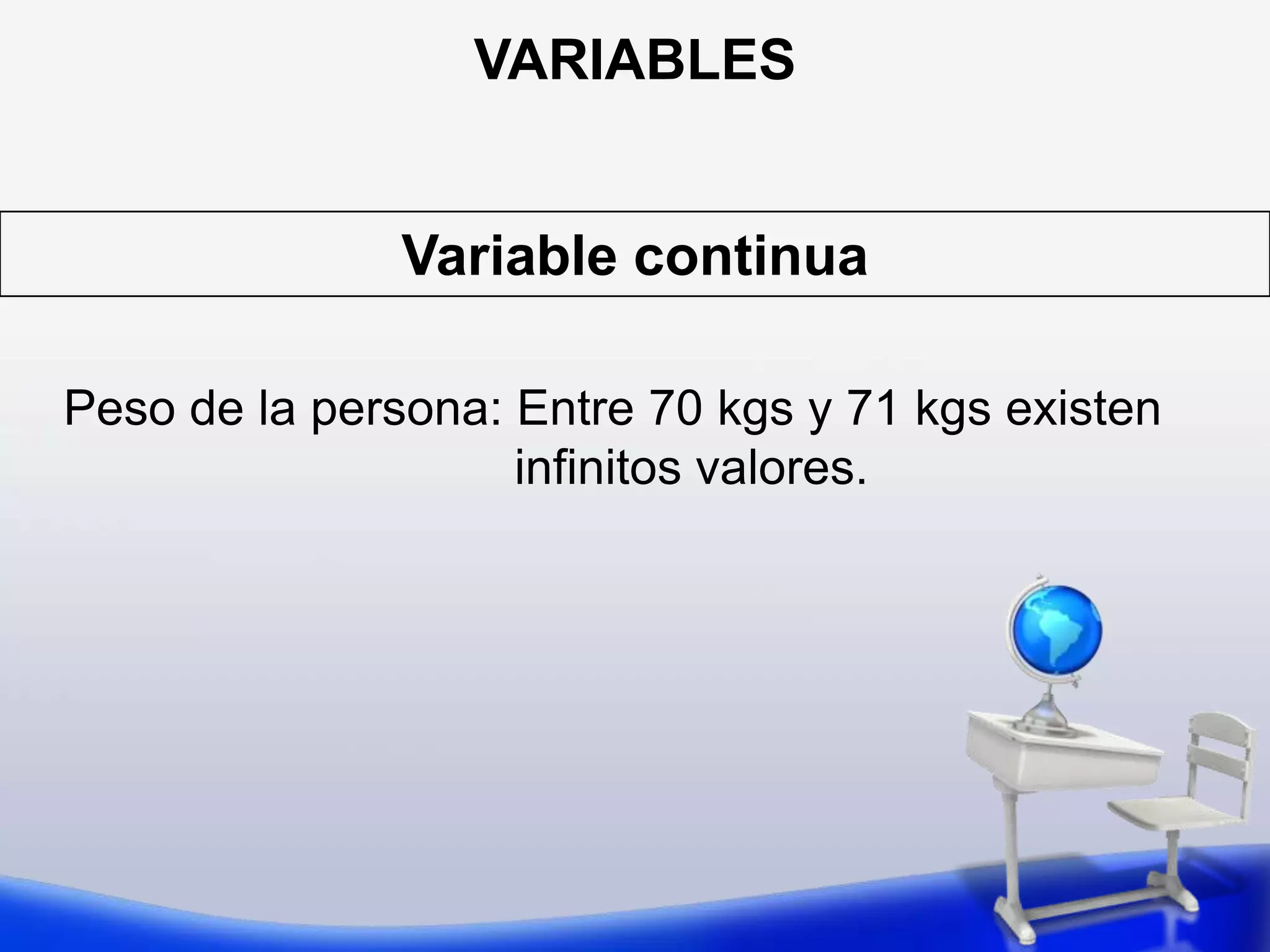 VARIABLES

Variable continua

Peso de la persona: Entre 70 kgs y 71 kgs existen infinitos valores.